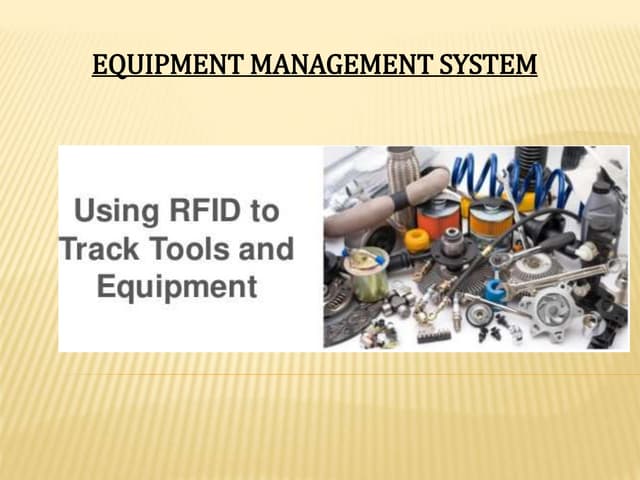 EQUIPMENT MANAGEMENT SYSTEM

Using RFID to Track Tools and Equipment